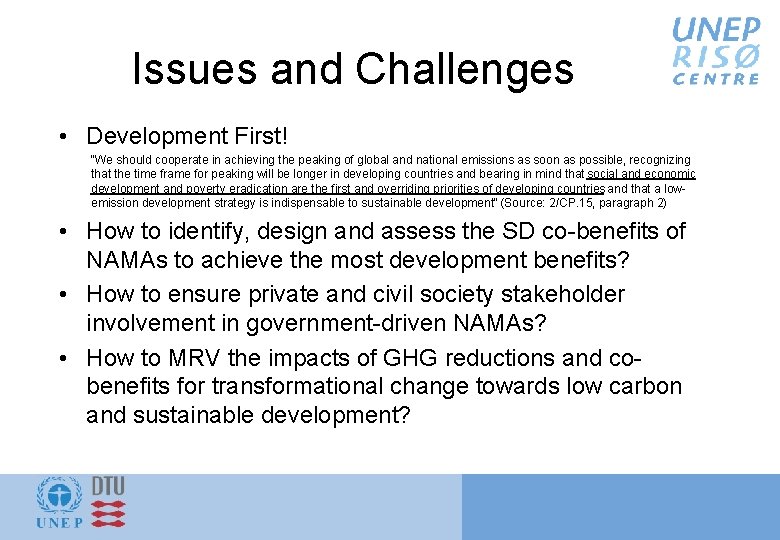 UNEP RISØ CENTRE

Issues and Challenges

• Development First!

"We should cooperate in achieving the peaking of global and national emissions as soon as possible, recognizing that the time frame for peaking will be longer in developing countries and bearing in mind that social and economic development and poverty eradication are the first and overriding priorities of developing countries and that a low-emission development strategy is indispensable to sustainable development" (Source: 2/CP.15, paragraph 2)

• How to identify, design and assess the SD co-benefits of NAMAs to achieve the most development benefits?

• How to ensure private and civil society stakeholder involvement in government-driven NAMAs?

• How to MRV the impacts of GHG reductions and co-benefits for transformational change towards low carbon and sustainable development?

UNEP

DTU